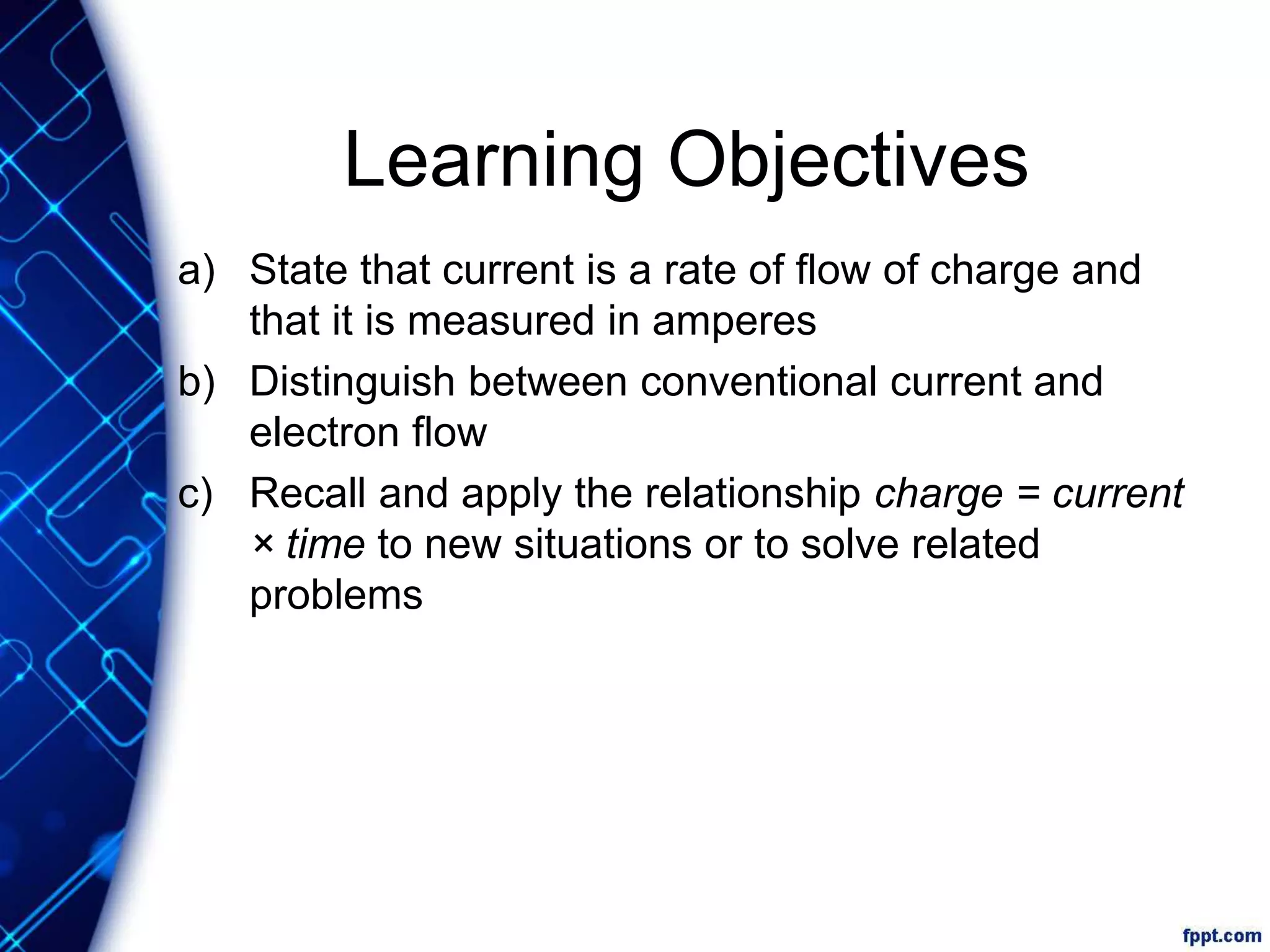 Learning Objectives

a) State that current is a rate of flow of charge and that it is measured in amperes

b) Distinguish between conventional current and electron flow

c) Recall and apply the relationship charge = current × time to new situations or to solve related problems

fppt.com